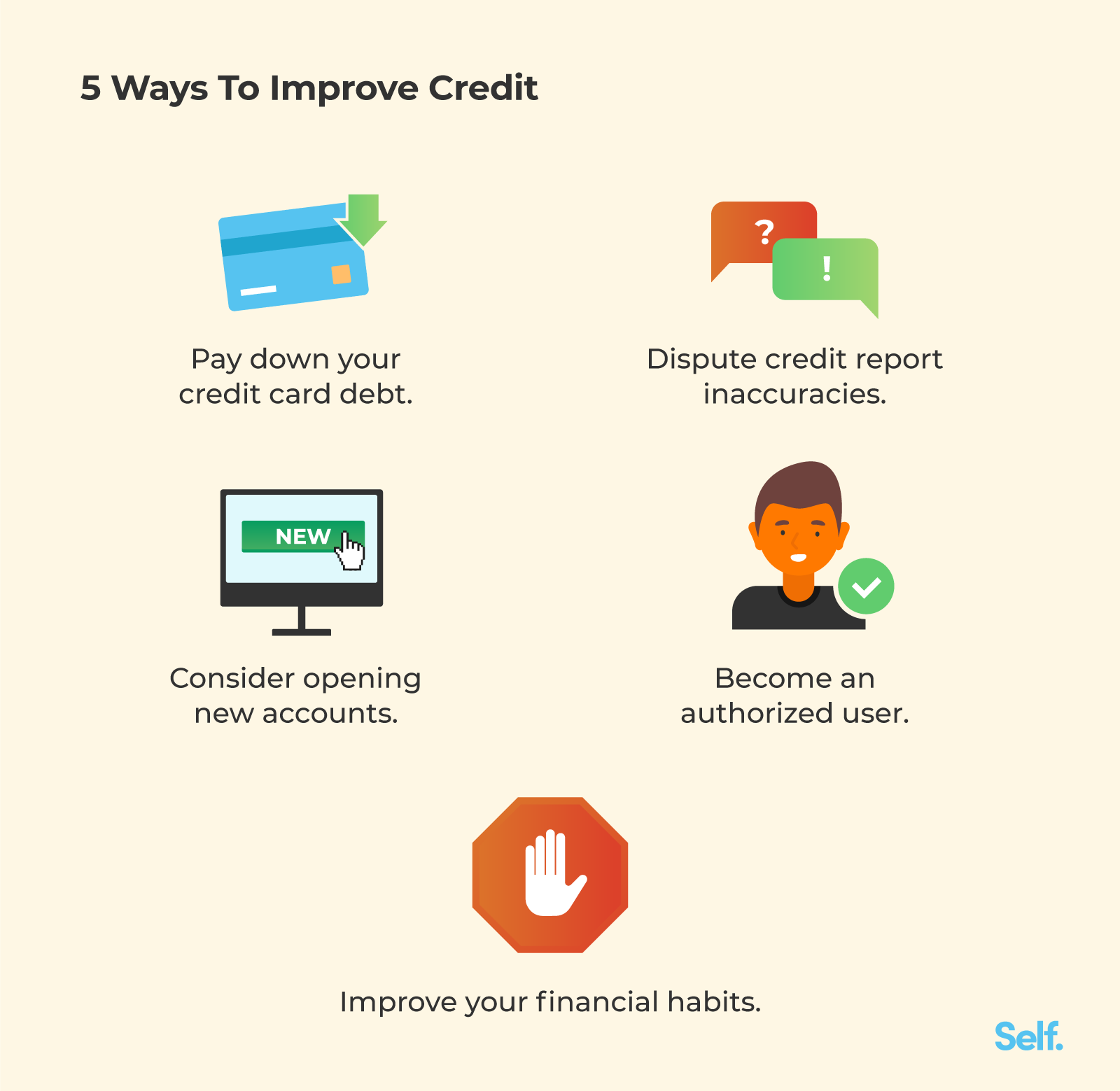 5 Ways To Improve Credit

Pay down your credit card debt.

?

!

Dispute credit report inaccuracies.

NEW

Consider opening new accounts.

Become an authorized user.

Improve your financial habits.

Self.